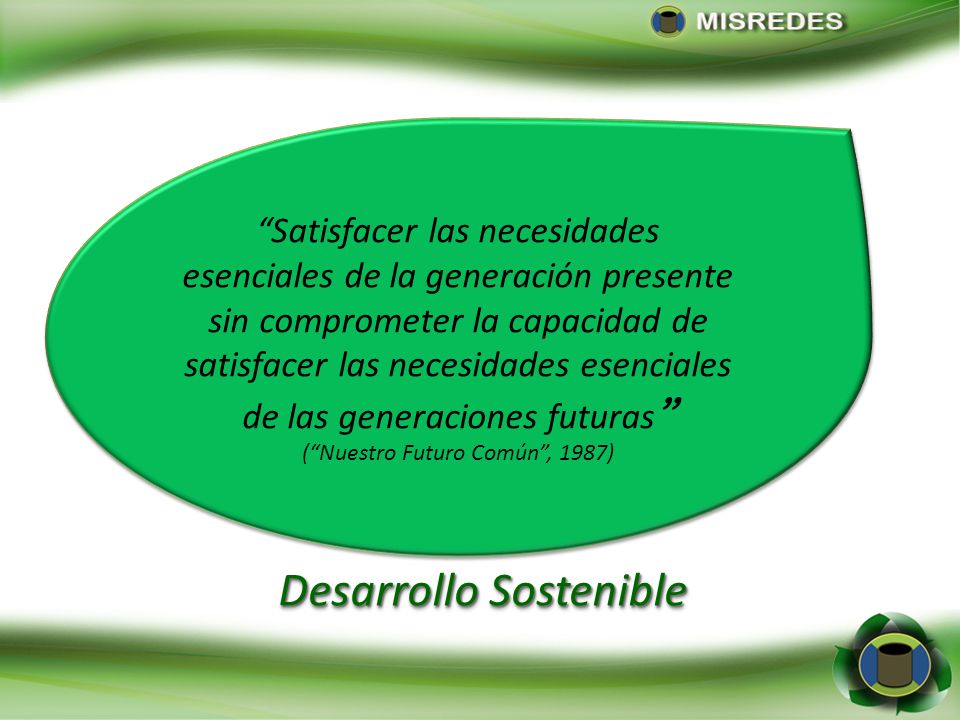 MISREDES

“Satisfacer las necesidades esenciales de la generación presente sin comprometer la capacidad de satisfacer las necesidades esenciales de las generaciones futuras”
(“Nuestro Futuro Común”, 1987)

Desarrollo Sostenible